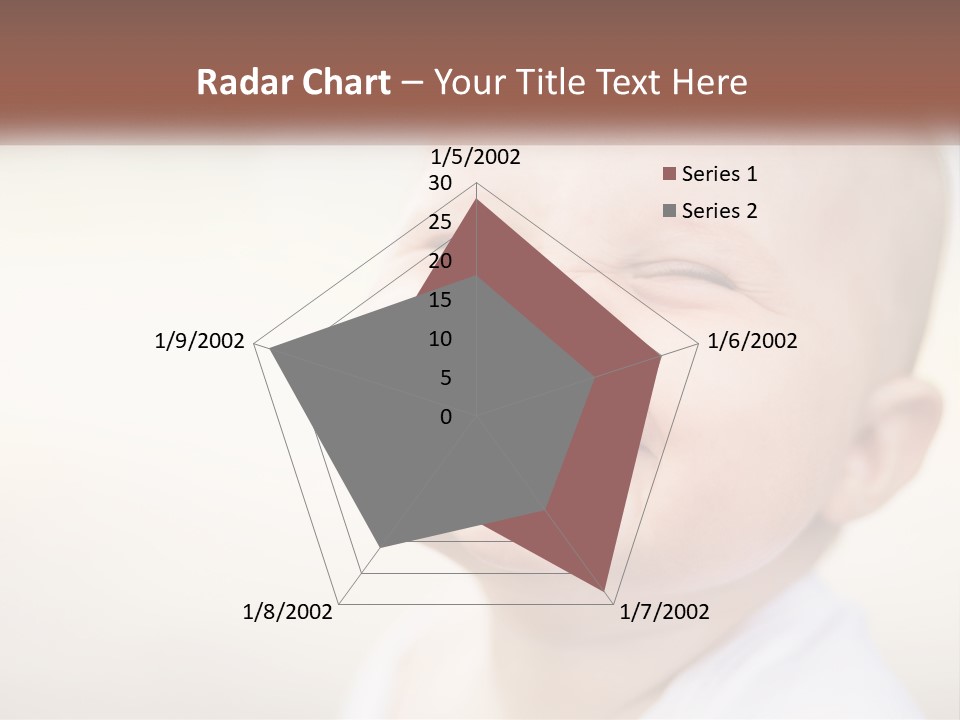 Radar Chart – Your Title Text Here

1/5/2002
30
25
20
15
10
5
0
1/6/2002
1/7/2002
1/8/2002
1/9/2002

Series 1
Series 2